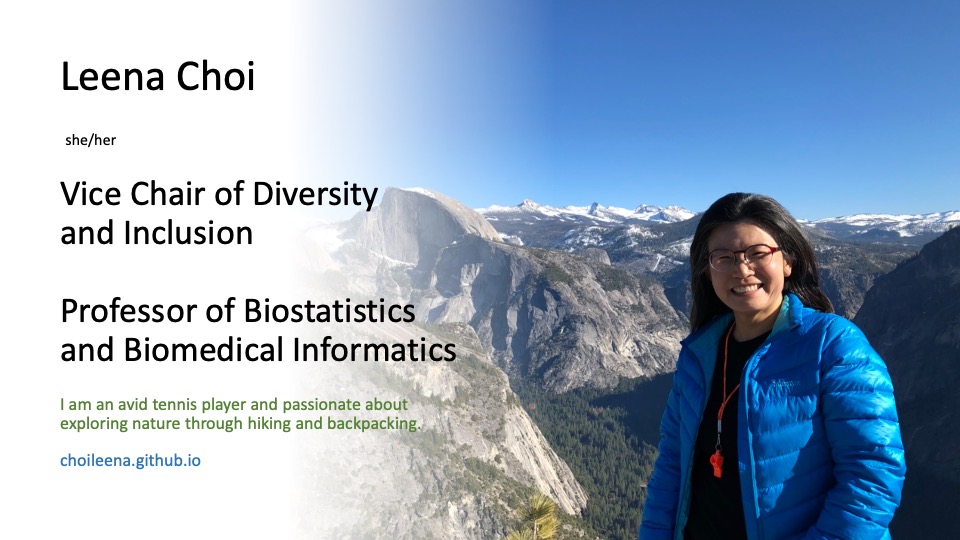 Leena Choi

she/her

Vice Chair of Diversity and Inclusion

Professor of Biostatistics and Biomedical Informatics

I am an avid tennis player and passionate about exploring nature through hiking and backpacking.

choileena.github.io